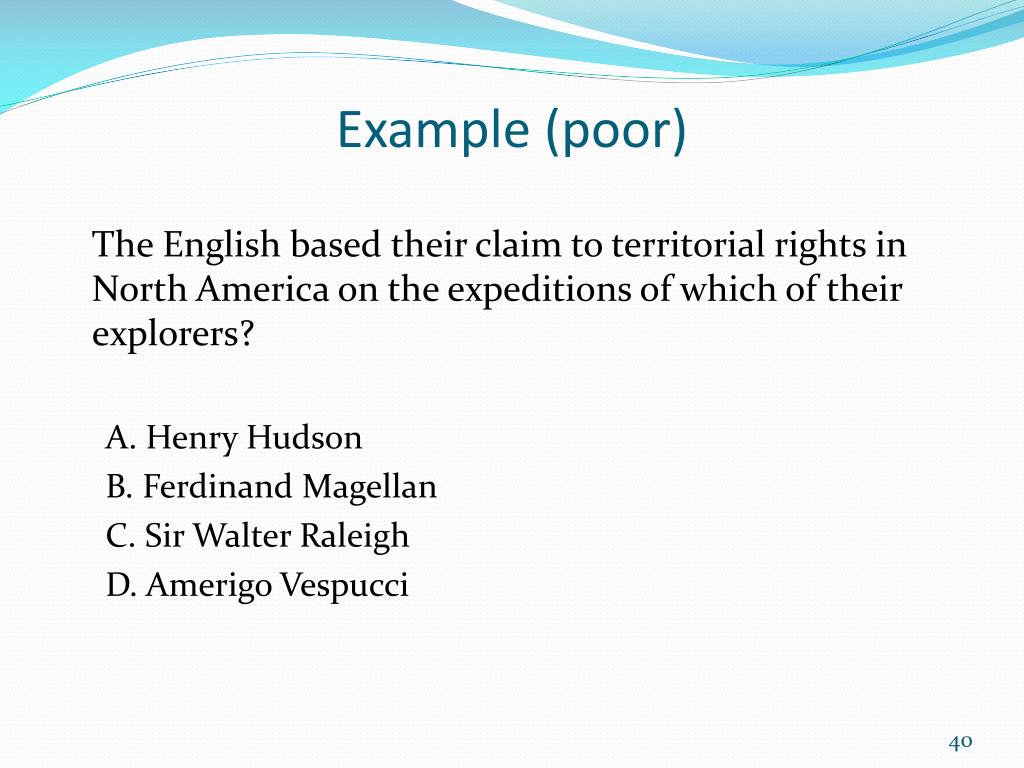 Example (poor)

The English based their claim to territorial rights in North America on the expeditions of which of their explorers?

A. Henry Hudson
B. Ferdinand Magellan
C. Sir Walter Raleigh
D. Amerigo Vespucci

40